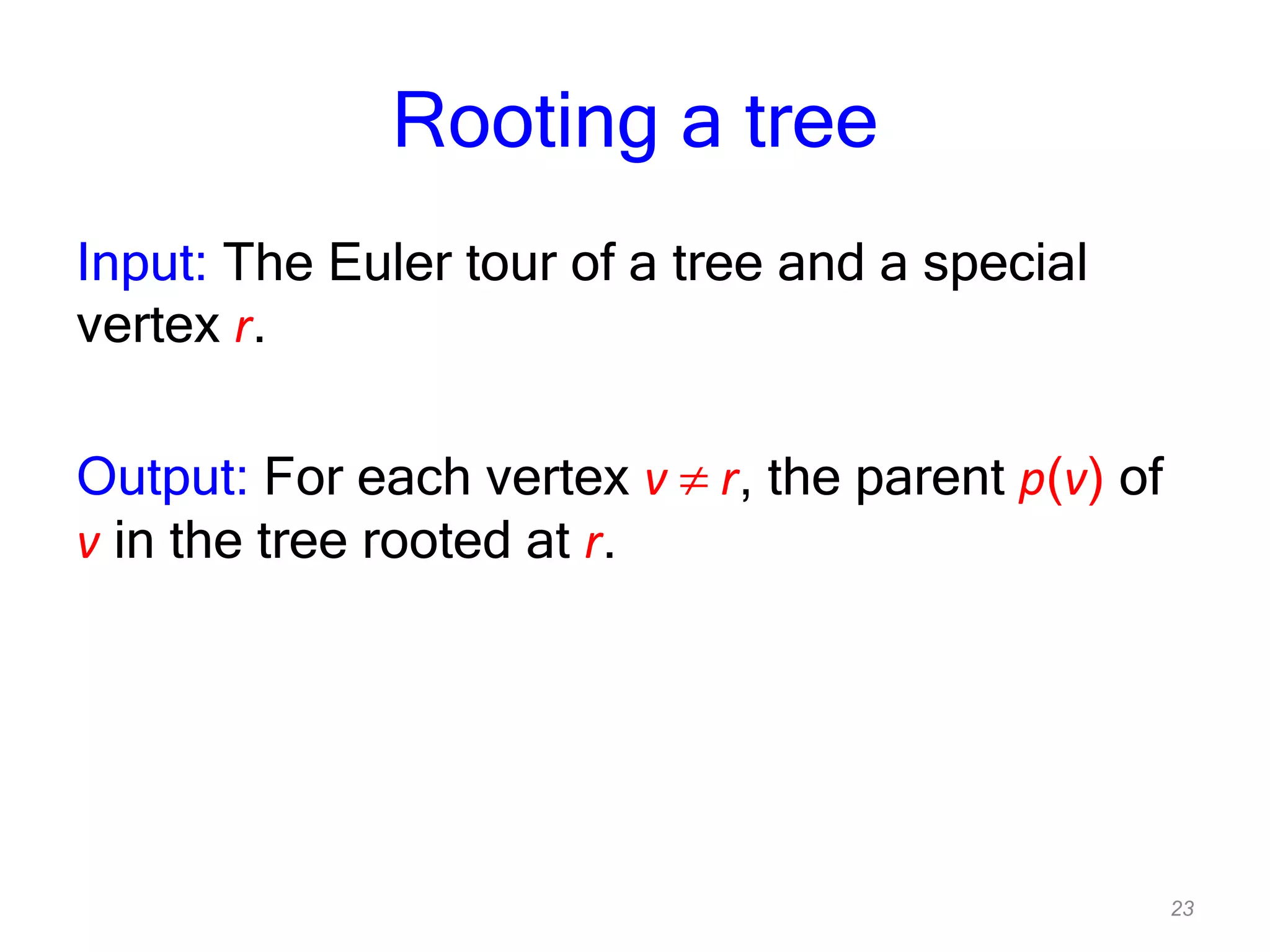 Rooting a tree

Input: The Euler tour of a tree and a special vertex $r$.

Output: For each vertex $v \neq r$, the parent $p(v)$ of $v$ in the tree rooted at $r$.

23